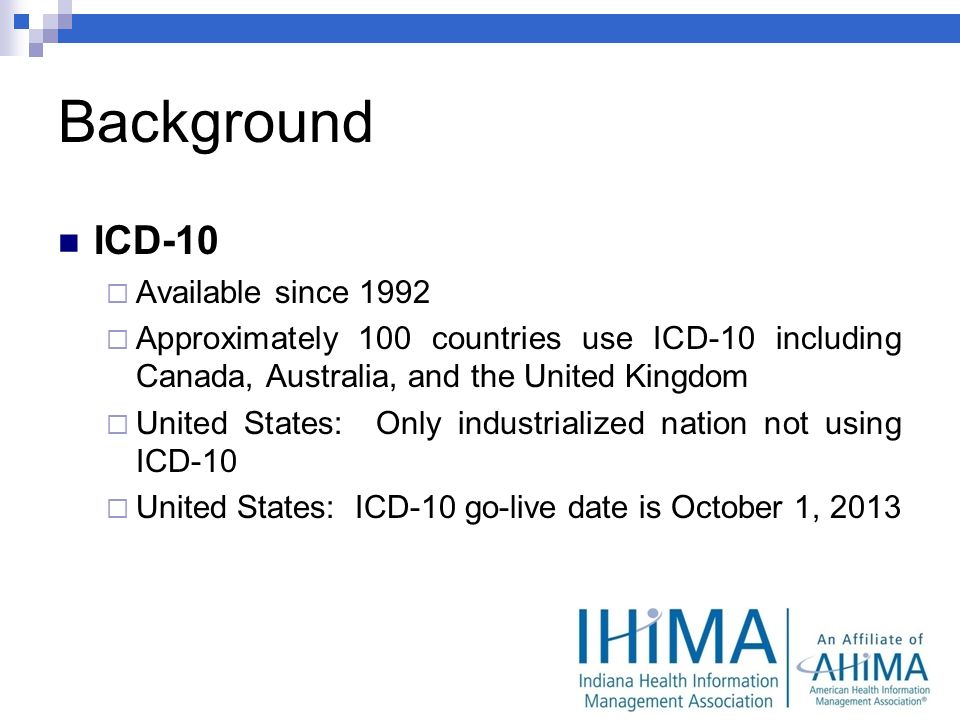 Background

ICD-10

Available since 1992

Approximately 100 countries use ICD-10 including Canada, Australia, and the United Kingdom

United States: Only industrialized nation not using ICD-10

United States: ICD-10 go-live date is October 1, 2013

IHIMA
Indiana Health Information Management Association

An Affiliate of
AHIMA
American Health Information Management Association®